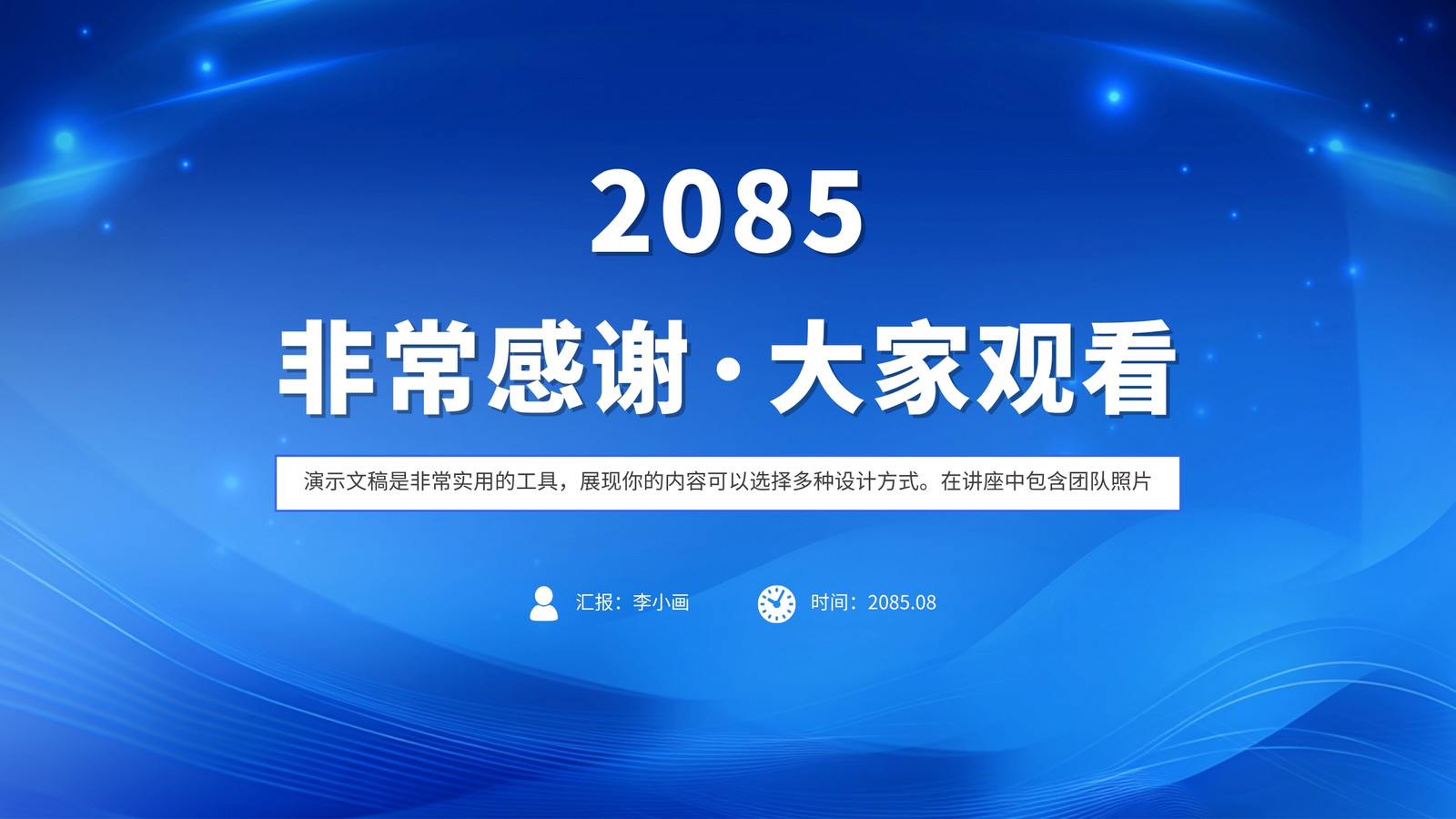 2085

非常感谢·大家观看

演示文稿是非常实用的工具，展现你的内容可以选择多种设计方式。在讲座中包含团队照片

汇报：李小画 时间：2085.08